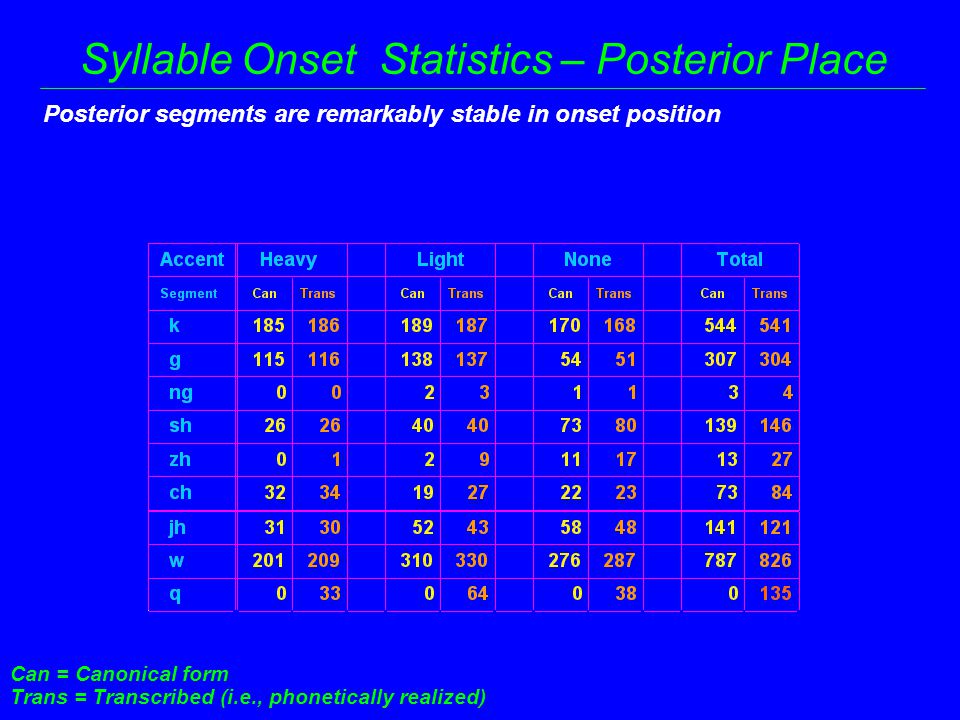 Syllable Onset Statistics – Posterior Place

Posterior segments are remarkably stable in onset position

| Accent | Heavy | | Light | | None | | Total | |
|---|---|---|---|---|---|---|---|---|
| Segment | Can | Trans | Can | Trans | Can | Trans | Can | Trans |
| k | 185 | 186 | 189 | 187 | 170 | 168 | 544 | 541 |
| g | 115 | 116 | 138 | 137 | 54 | 51 | 307 | 304 |
| ng | 0 | 0 | 2 | 3 | 1 | 1 | 3 | 4 |
| sh | 26 | 26 | 40 | 40 | 73 | 80 | 139 | 146 |
| zh | 0 | 1 | 2 | 9 | 11 | 17 | 13 | 27 |
| ch | 32 | 34 | 19 | 27 | 22 | 23 | 73 | 84 |
| jh | 31 | 30 | 52 | 43 | 58 | 48 | 141 | 121 |
| w | 201 | 209 | 310 | 330 | 276 | 287 | 787 | 826 |
| q | 0 | 33 | 0 | 64 | 0 | 38 | 0 | 135 |

Can = Canonical form
Trans = Transcribed (i.e., phonetically realized)